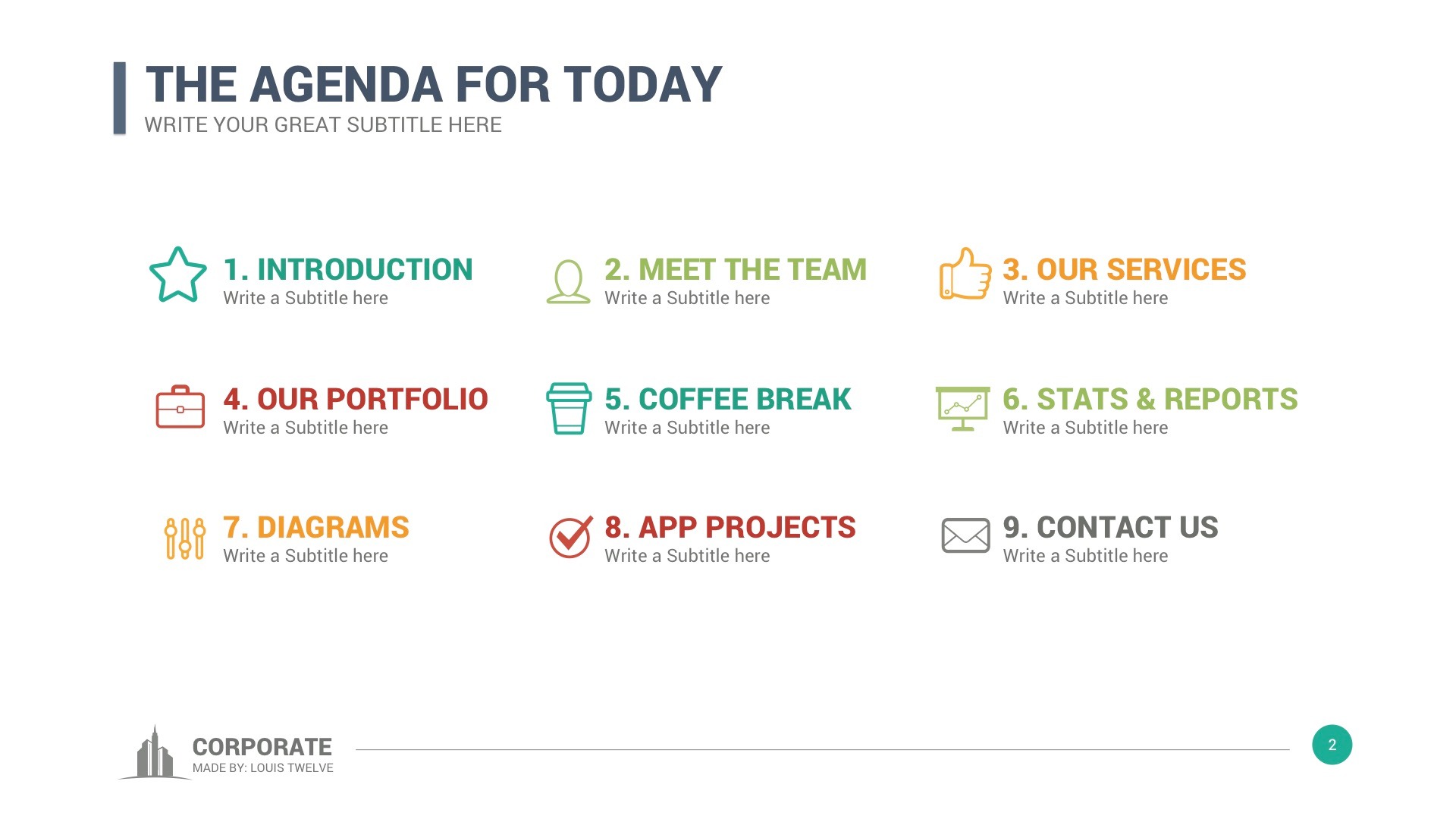 THE AGENDA FOR TODAY
WRITE YOUR GREAT SUBTITLE HERE

1. INTRODUCTION
Write a Subtitle here

2. MEET THE TEAM
Write a Subtitle here

3. OUR SERVICES
Write a Subtitle here

4. OUR PORTFOLIO
Write a Subtitle here

5. COFFEE BREAK
Write a Subtitle here

6. STATS & REPORTS
Write a Subtitle here

7. DIAGRAMS
Write a Subtitle here

8. APP PROJECTS
Write a Subtitle here

9. CONTACT US
Write a Subtitle here

CORPORATE
MADE BY: LOUIS TWELVE

2